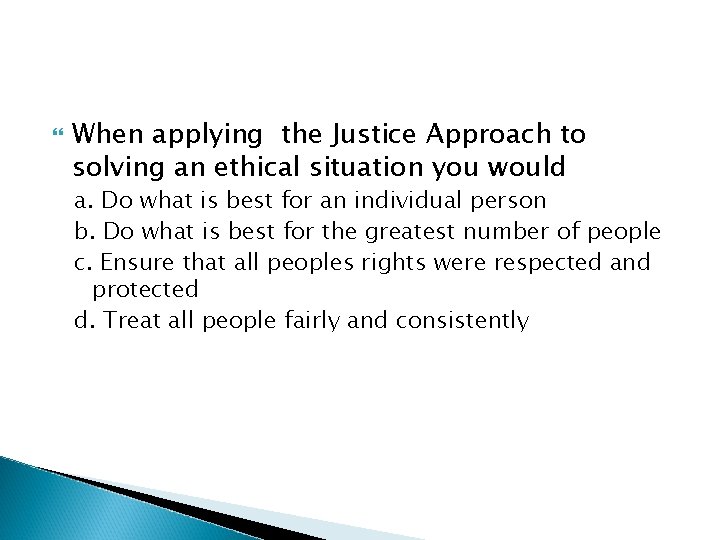 When applying  the Justice Approach to solving an ethical situation you would

a. Do what is best for an individual person

b. Do what is best for the greatest number of people

c. Ensure that all peoples rights were respected and protected

d. Treat all people fairly and consistently